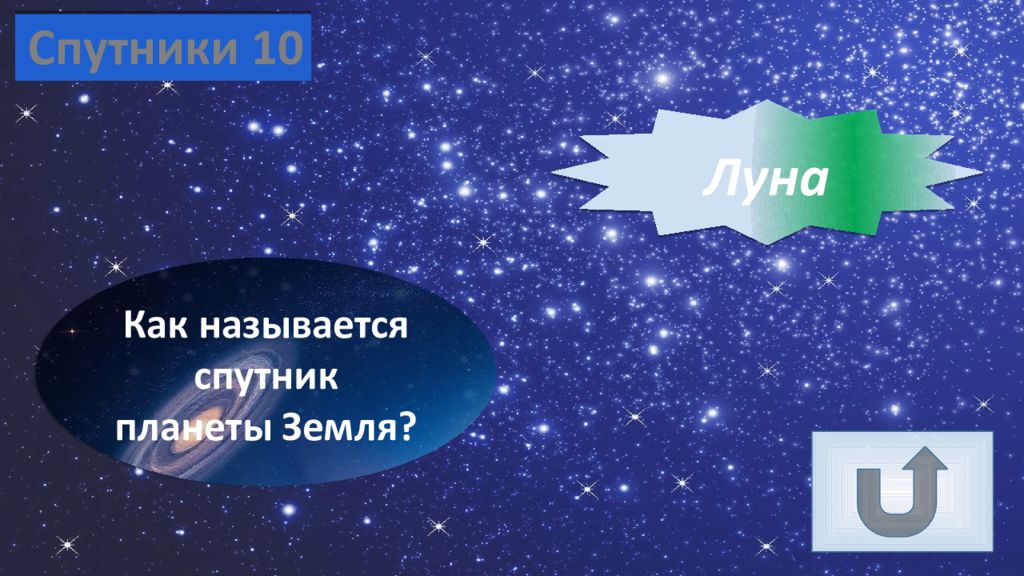 Спутники 10

Луна

Как называется спутник планеты Земля?